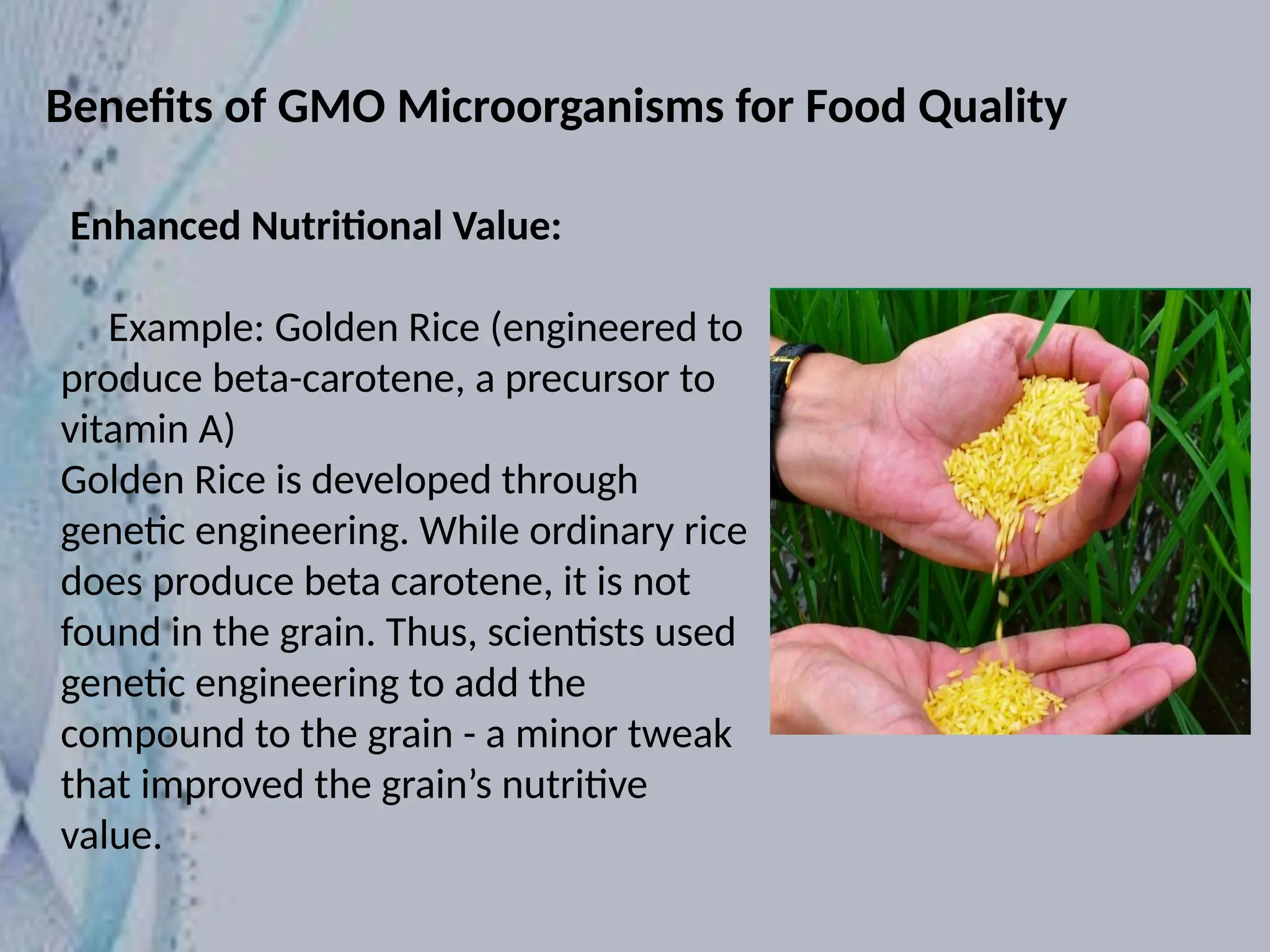 Benefits of GMO Microorganisms for Food Quality

Enhanced Nutritional Value:

Example: Golden Rice (engineered to produce beta-carotene, a precursor to vitamin A)
Golden Rice is developed through genetic engineering. While ordinary rice does produce beta carotene, it is not found in the grain. Thus, scientists used genetic engineering to add the compound to the grain - a minor tweak that improved the grain’s nutritive value.